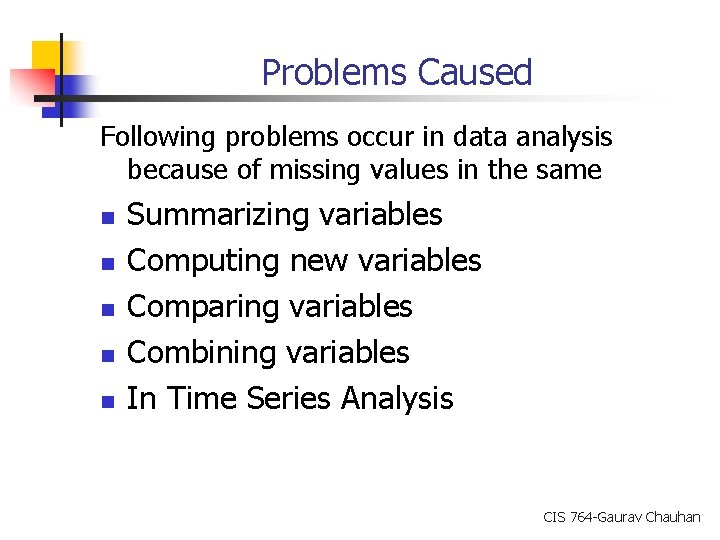 Problems Caused

Following problems occur in data analysis because of missing values in the same

- Summarizing variables
- Computing new variables
- Comparing variables
- Combining variables
- In Time Series Analysis

CIS 764-Gaurav Chauhan